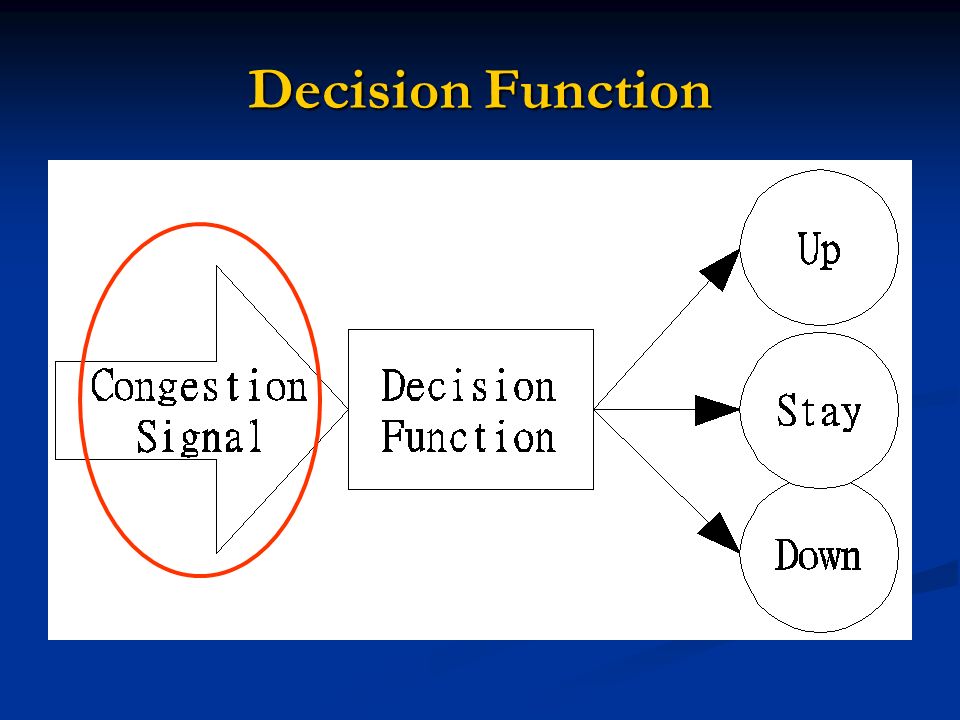 Decision Function

Congestion Signal

Decision Function

Up

Stay

Down